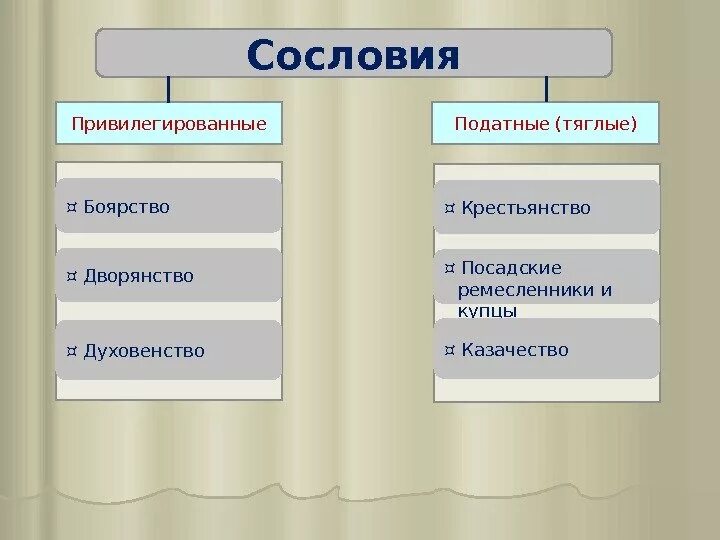 Сословия

Привилегированные

¤ Боярство

¤ Дворянство

¤ Духовенство

Податные (тяглые)

¤ Крестьянство

¤ Посадские ремесленники и купцы

¤ Казачество